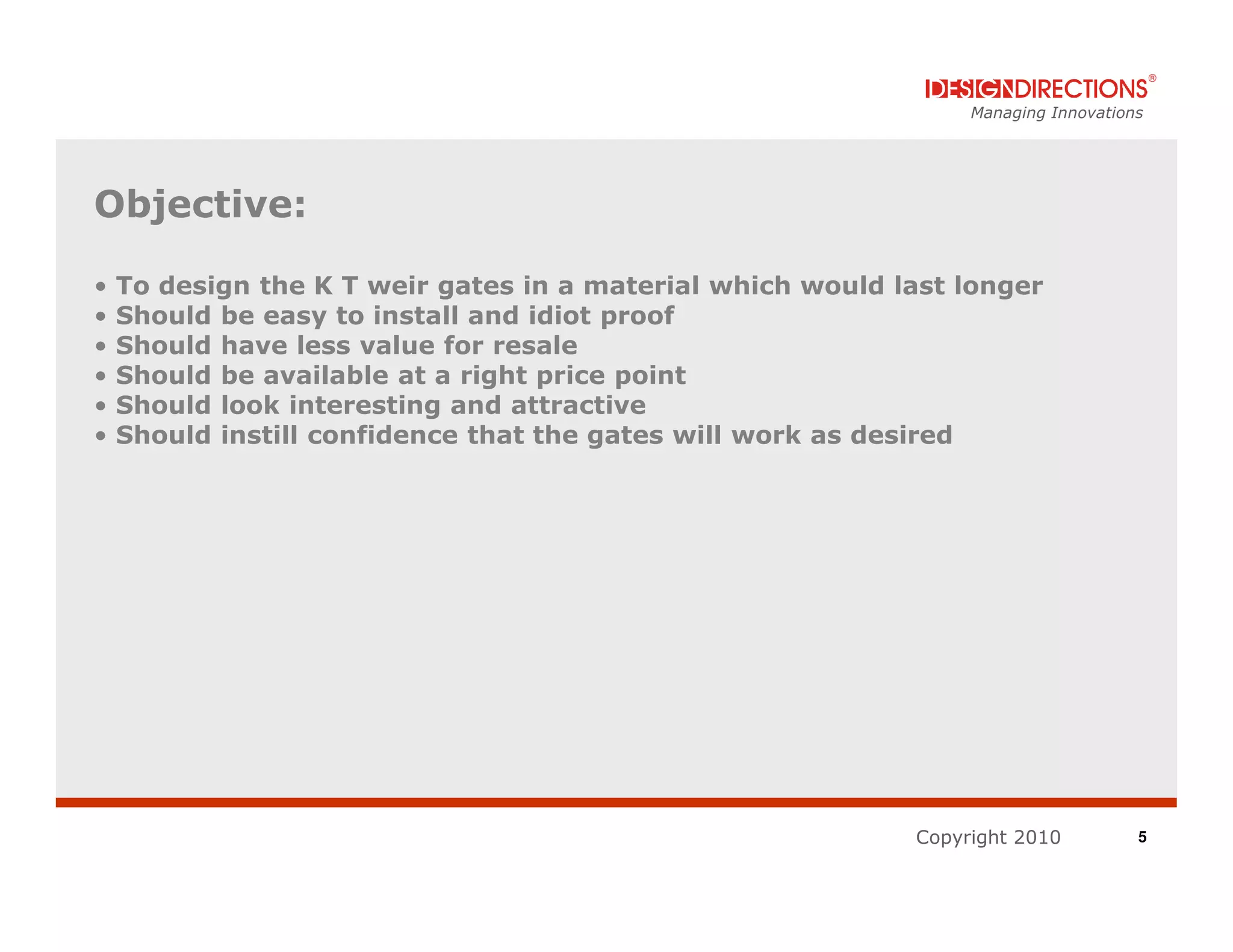 DESIGNDIRECTIONS®
Managing Innovations

Objective:

• To design the K T weir gates in a material which would last longer
• Should be easy to install and idiot proof
• Should have less value for resale
• Should be available at a right price point
• Should look interesting and attractive
• Should instill confidence that the gates will work as desired

Copyright 2010 5